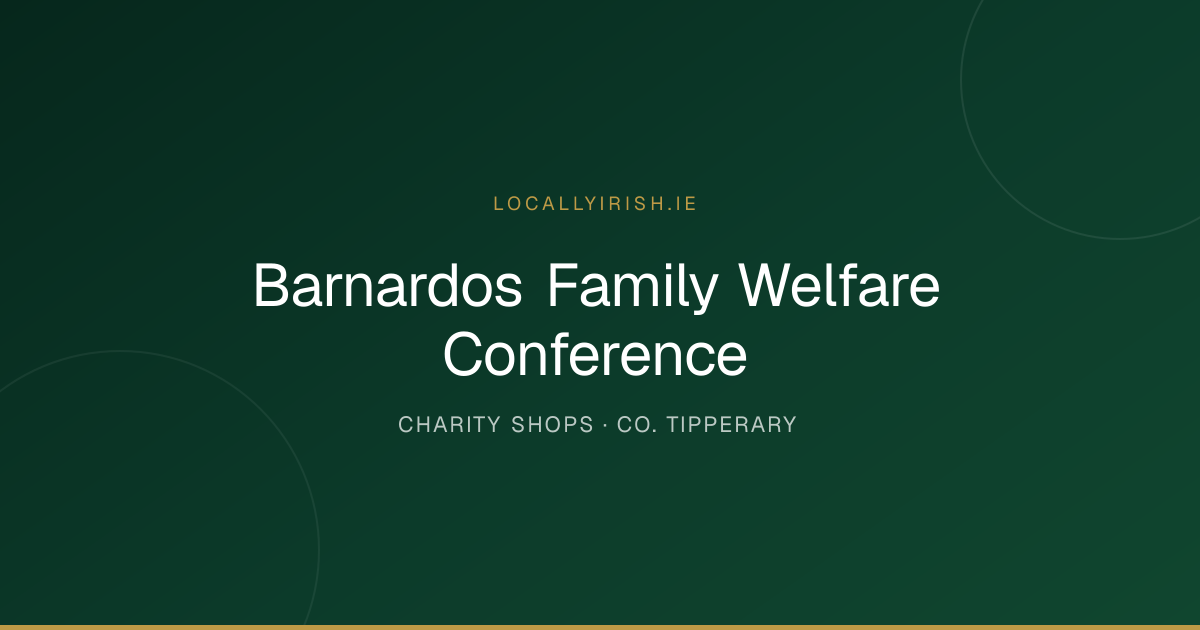 LOCALLYIRISH.IE

Barnardos Family Welfare Conference

CHARITY SHOPS · CO. TIPPERARY